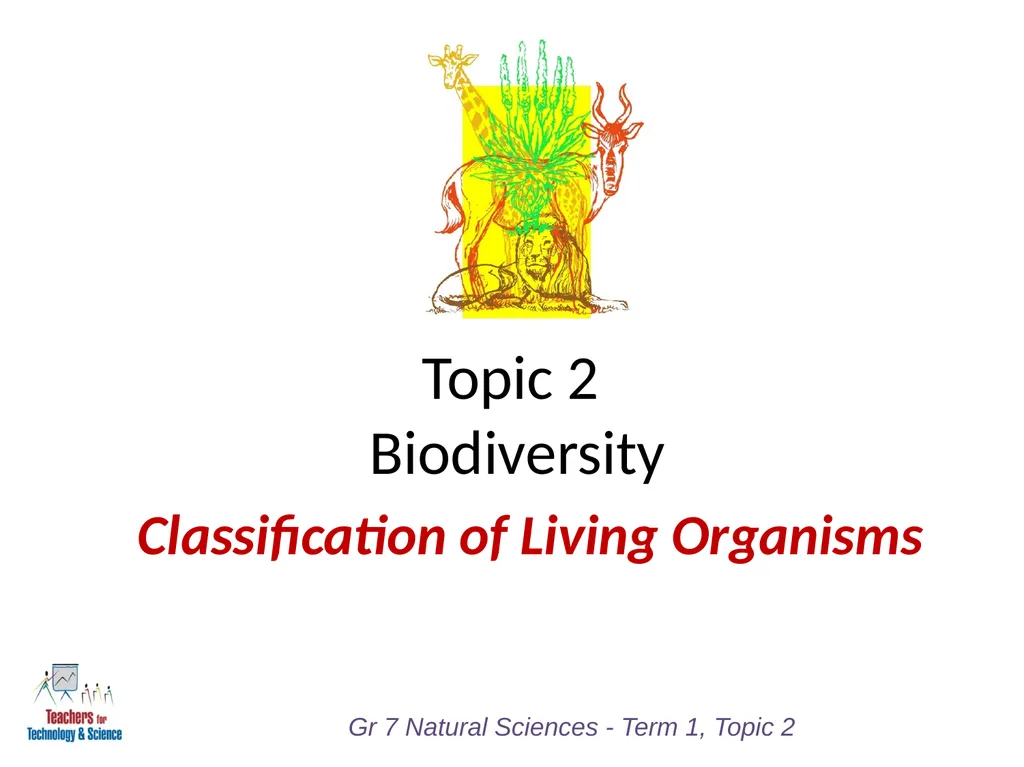 Topic 2
Biodiversity

Classification of Living Organisms

Teachers for
Technology & Science

Gr 7 Natural Sciences - Term 1, Topic 2